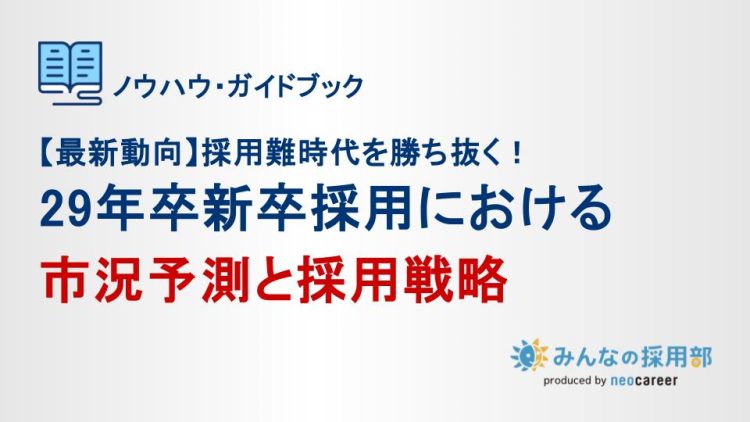 ノウハウ・ガイドブック

【最新動向】採用難時代を勝ち抜く！
29年卒新卒採用における
市況予測と採用戦略

みんなの採用部
produced by neocareer